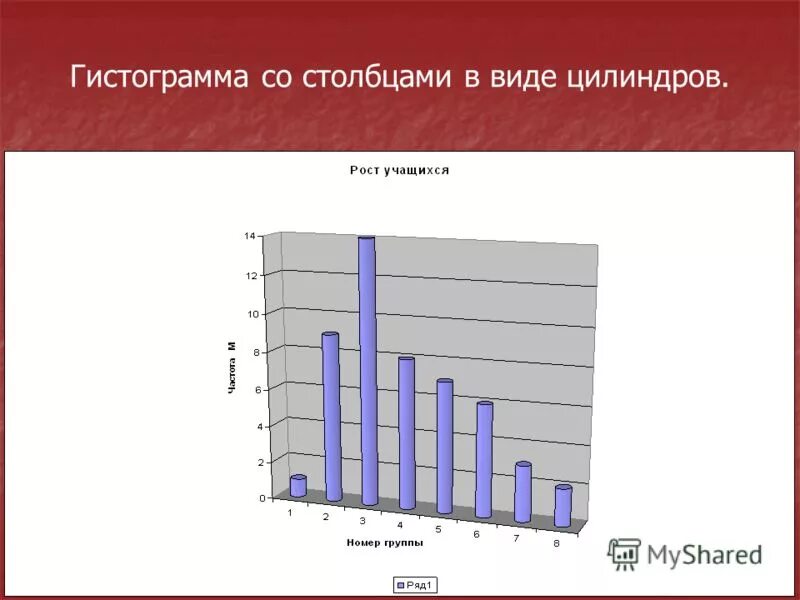 Гистограмма со столбцами в виде цилиндров.

Рост учащихся

Частота М

14
12
10
8
6
4
2
0

1 2 3 4 5 6 7 8

Номер группы

Ряд1

MyShared